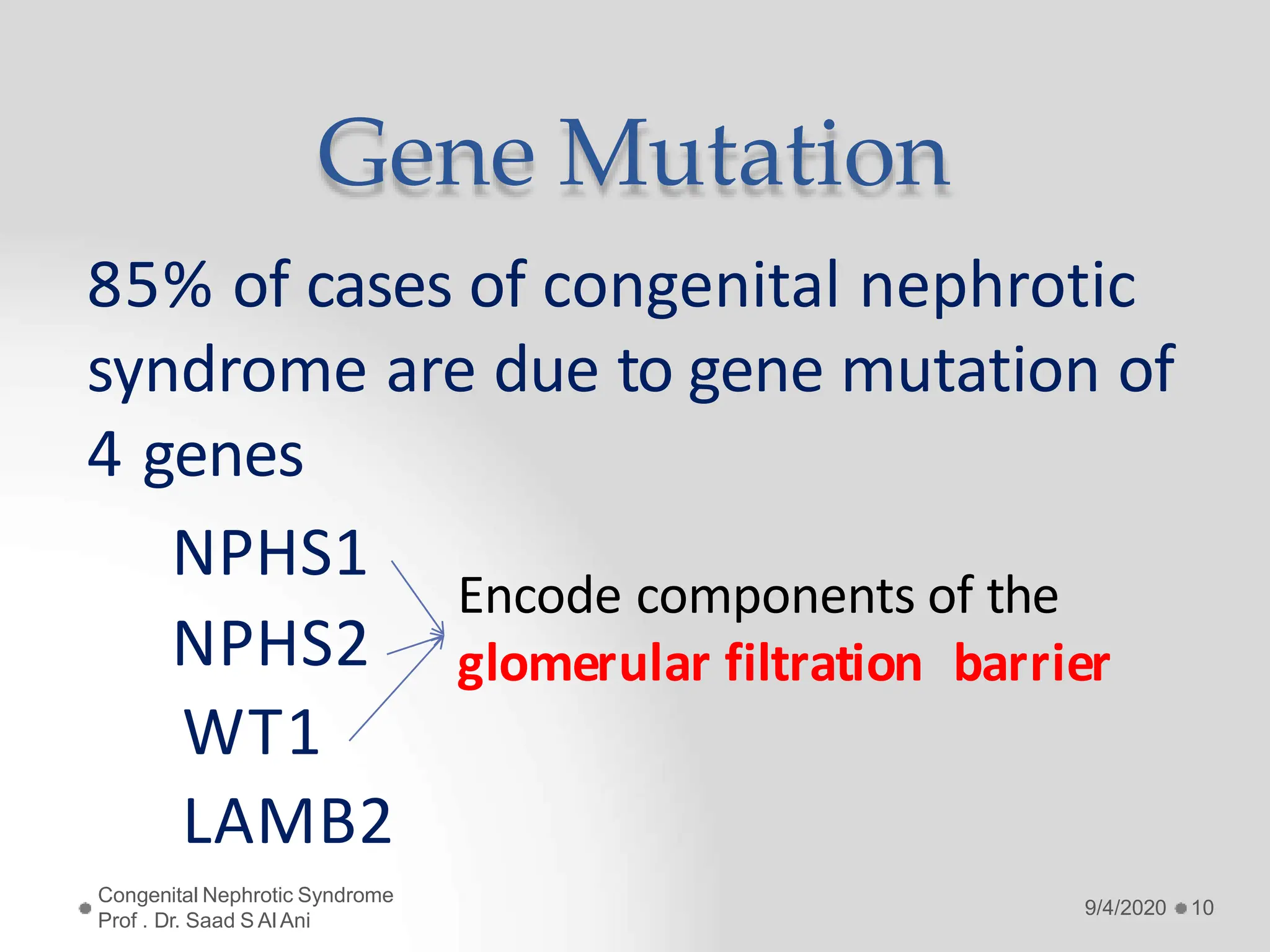 Gene Mutation

85% of cases of congenital nephrotic syndrome are due to gene mutation of 4 genes

NPHS1

NPHS2

WT1

LAMB2

Encode components of the glomerular filtration barrier

Congenital Nephrotic Syndrome
Prof . Dr. Saad S Al Ani

9/4/2020 10